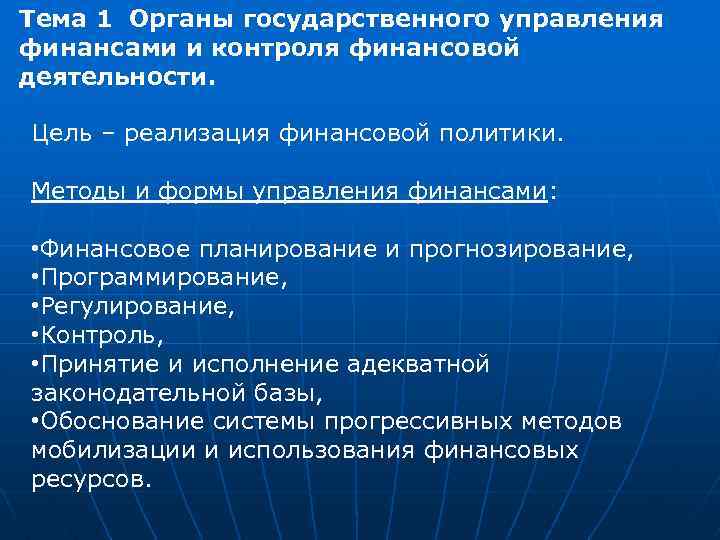 Тема 1 Органы государственного управления финансами и контроля финансовой деятельности.

Цель – реализация финансовой политики.

Методы и формы управления финансами:

•Финансовое планирование и прогнозирование,
•Программирование,
•Регулирование,
•Контроль,
•Принятие и исполнение адекватной законодательной базы,
•Обоснование системы прогрессивных методов мобилизации и использования финансовых ресурсов.